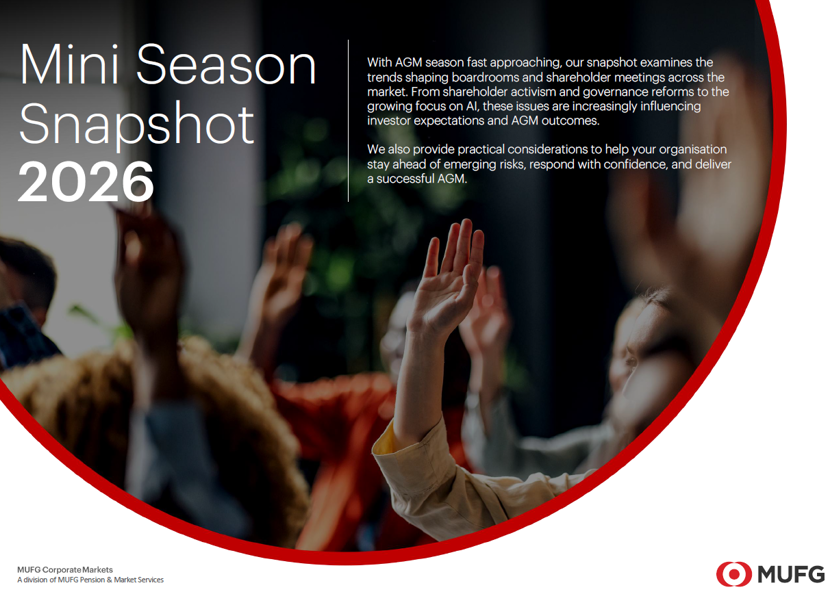 Mini Season Snapshot 2026

With AGM season fast approaching, our snapshot examines the trends shaping boardrooms and shareholder meetings across the market. From shareholder activism and governance reforms to the growing focus on AI, these issues are increasingly influencing investor expectations and AGM outcomes.

We also provide practical considerations to help your organisation stay ahead of emerging risks, respond with confidence, and deliver a successful AGM.

MUFG Corporate Markets
A division of MUFG Pension & Market Services

MUFG